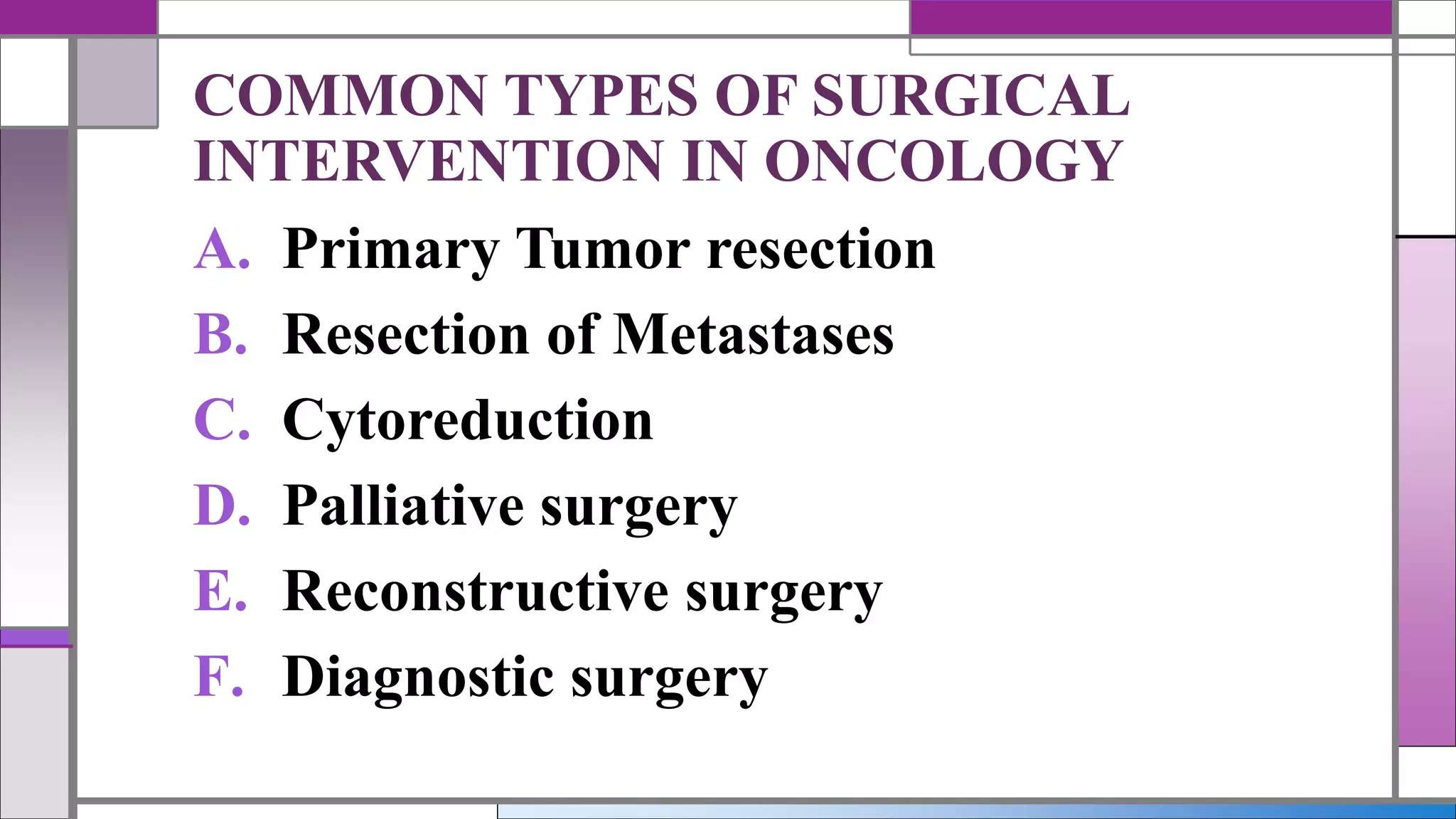 COMMON TYPES OF SURGICAL INTERVENTION IN ONCOLOGY

A. Primary Tumor resection
B. Resection of Metastases
C. Cytoreduction
D. Palliative surgery
E. Reconstructive surgery
F. Diagnostic surgery